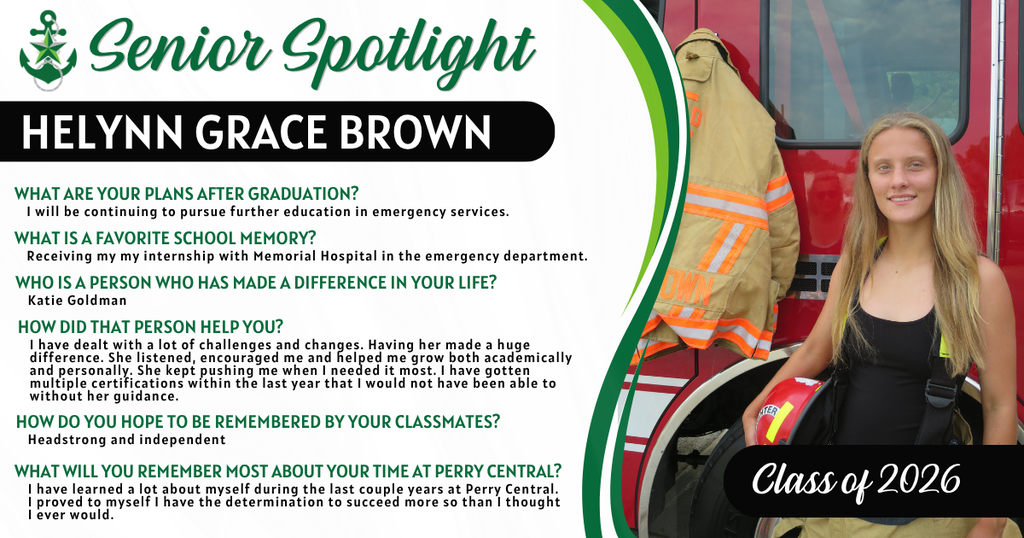 Senior Spotlight

HELYNN GRACE BROWN

WHAT ARE YOUR PLANS AFTER GRADUATION?
I will be continuing to pursue further education in emergency services.

WHAT IS A FAVORITE SCHOOL MEMORY?
Receiving my my internship with Memorial Hospital in the emergency department.

WHO IS A PERSON WHO HAS MADE A DIFFERENCE IN YOUR LIFE?
Katie Goldman

HOW DID THAT PERSON HELP YOU?
I have dealt with a lot of challenges and changes. Having her made a huge difference. She listened, encouraged me and helped me grow both academically and personally. She kept pushing me when I needed it most. I have gotten multiple certifications within the last year that I would not have been able to without her guidance.

HOW DO YOU HOPE TO BE REMEMBERED BY YOUR CLASSMATES?
Headstrong and independent

WHAT WILL YOU REMEMBER MOST ABOUT YOUR TIME AT PERRY CENTRAL?
I have learned a lot about myself during the last couple years at Perry Central. I proved to myself I have the determination to succeed more so than I thought I ever would.

OWN

ATER

Class of 2026